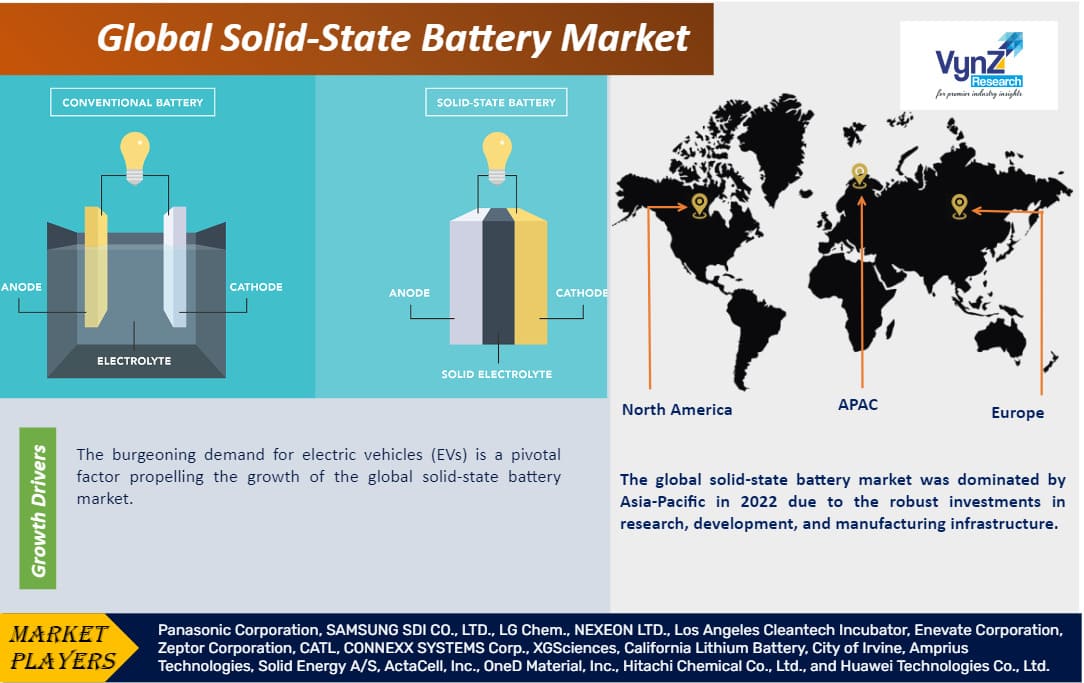 Global Solid-State Battery Market

VynZ Research
for premier industry insights

CONVENTIONAL BATTERY

ANODE

CATHODE

ELECTROLYTE

SOLID-STATE BATTERY

ANODE

CATHODE

SOLID ELECTROLYTE

North America

APAC

Europe

Growth Drivers

The burgeoning demand for electric vehicles (EVs) is a pivotal factor propelling the growth of the global solid-state battery market.

The global solid-state battery market was dominated by Asia-Pacific in 2022 due to the robust investments in research, development, and manufacturing infrastructure.

MARKET PLAYERS

Panasonic Corporation, SAMSUNG SDI CO., LTD., LG Chem., NEXEON LTD., Los Angeles Cleantech Incubator, Enevate Corporation, Zeptor Corporation, CATL, CONNEXX SYSTEMS Corp., XGSciences, California Lithium Battery, City of Irvine, Amprius Technologies, Solid Energy A/S, ActaCell, Inc., OneD Material, Inc., Hitachi Chemical Co., Ltd., and Huawei Technologies Co., Ltd.